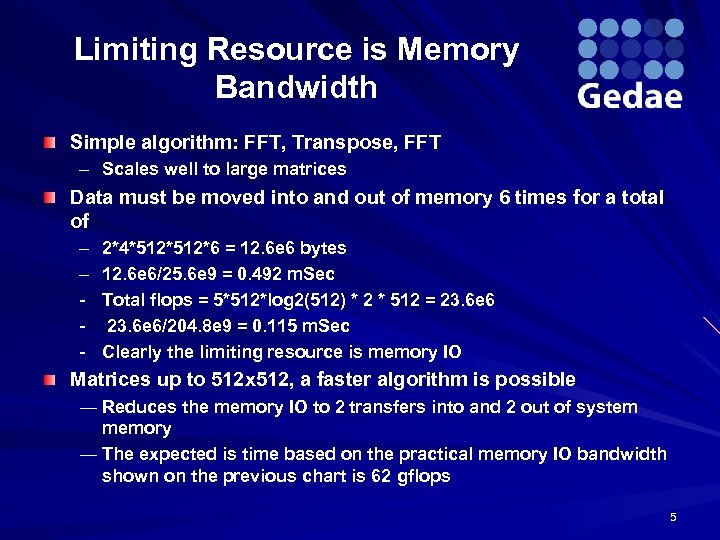 Limiting Resource is Memory Bandwidth

Gedae

Simple algorithm: FFT, Transpose, FFT

– Scales well to large matrices

Data must be moved into and out of memory 6 times for a total of

– 2*4*512*512*6 = 12.6e6 bytes

– 12.6e6/25.6e9 = 0.492 mSec

- Total flops = 5*512*log2(512) * 2 * 512 = 23.6e6

- 23.6e6/204.8e9 = 0.115 mSec

- Clearly the limiting resource is memory IO

Matrices up to 512x512, a faster algorithm is possible

— Reduces the memory IO to 2 transfers into and 2 out of system memory

— The expected is time based on the practical memory IO bandwidth shown on the previous chart is 62 gflops

5